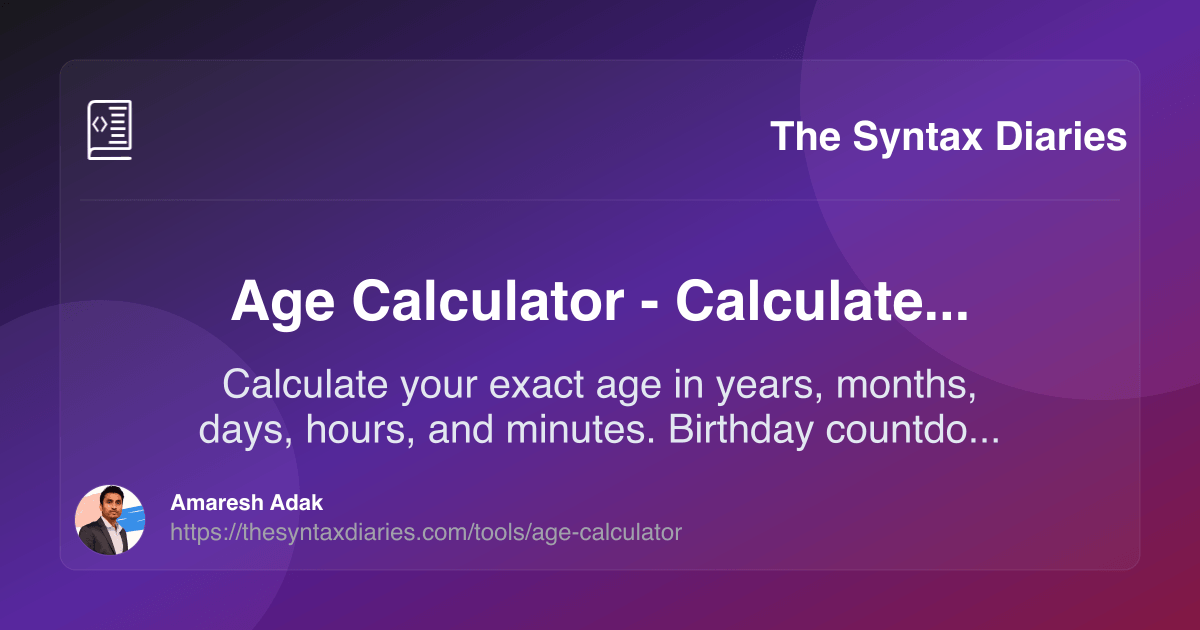 The Syntax Diaries

Age Calculator - Calculate...

Calculate your exact age in years, months, days, hours, and minutes. Birthday countdo...

Amaresh Adak
https://thesyntaxdiaries.com/tools/age-calculator